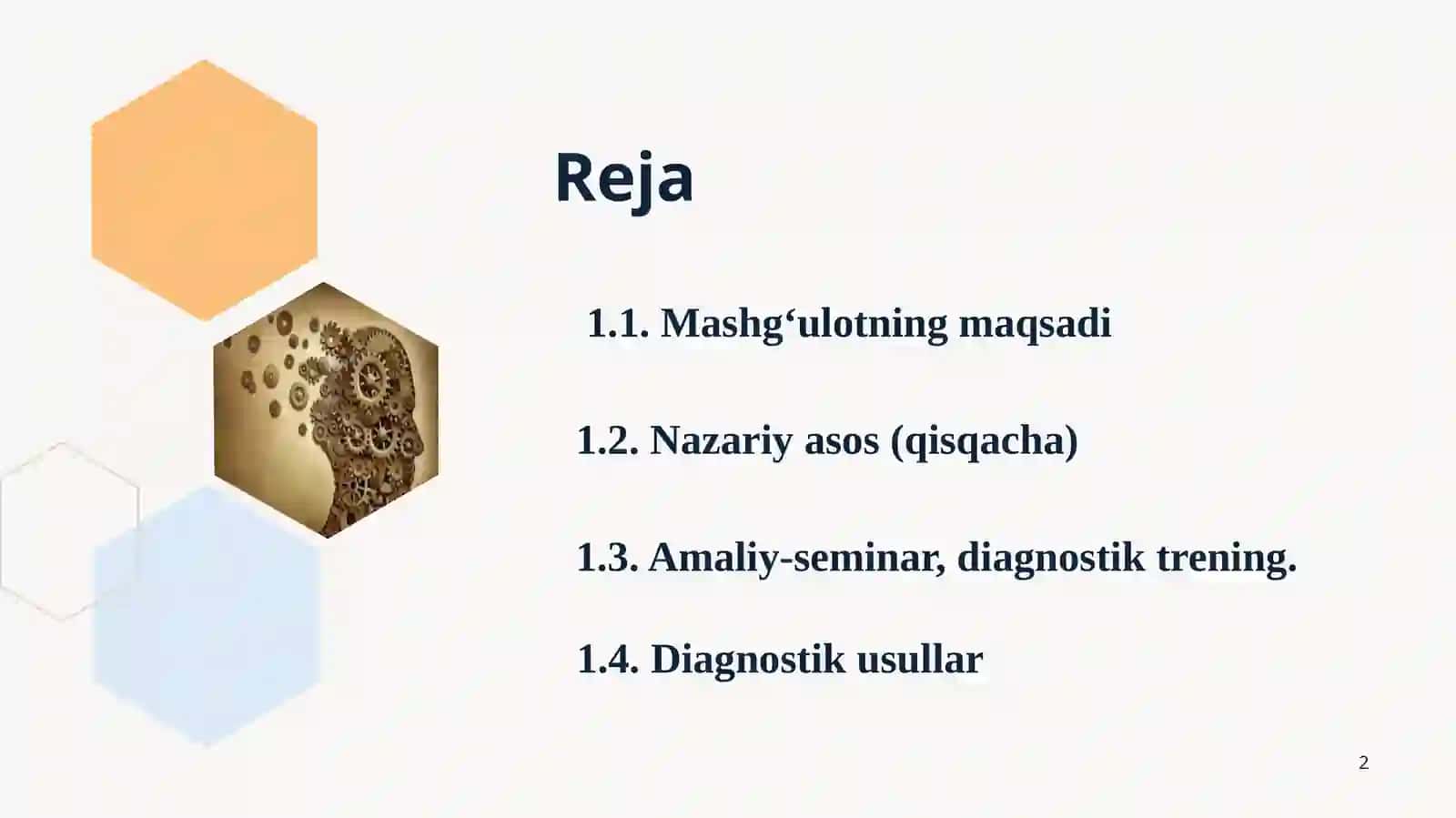 Reja

1.1. Mashg‘ulotning maqsadi

1.2. Nazariy asos (qisqacha)

1.3. Amaliy-seminar, diagnostik trening.

1.4. Diagnostik usullar

2